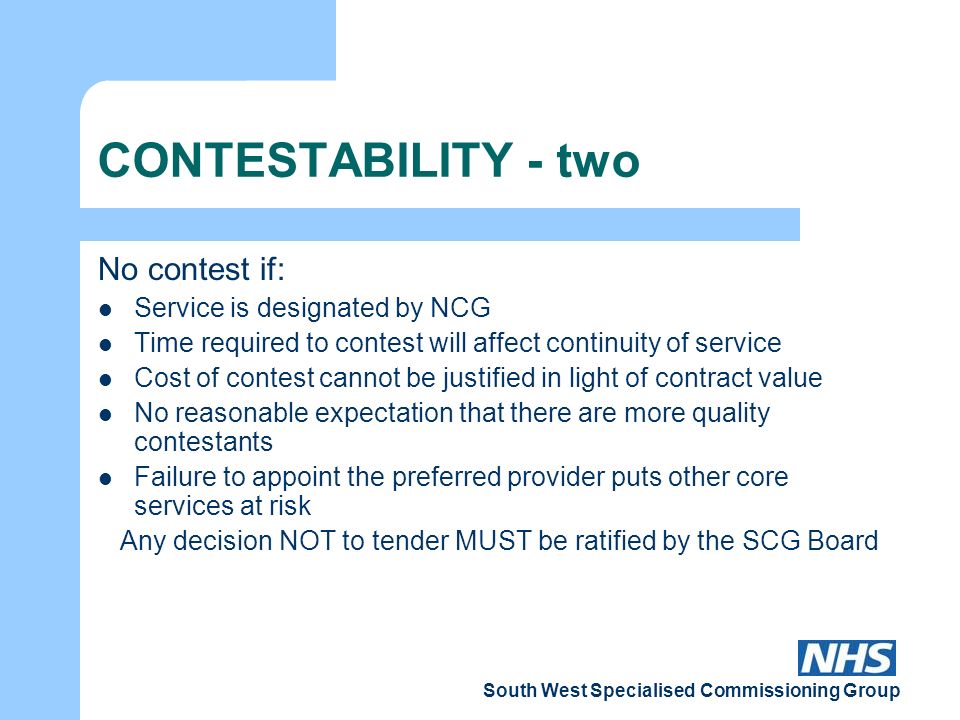 CONTESTABILITY - two

No contest if:

- Service is designated by NCG
- Time required to contest will affect continuity of service
- Cost of contest cannot be justified in light of contract value
- No reasonable expectation that there are more quality contestants
- Failure to appoint the preferred provider puts other core services at risk

Any decision NOT to tender MUST be ratified by the SCG Board

NHS

South West Specialised Commissioning Group